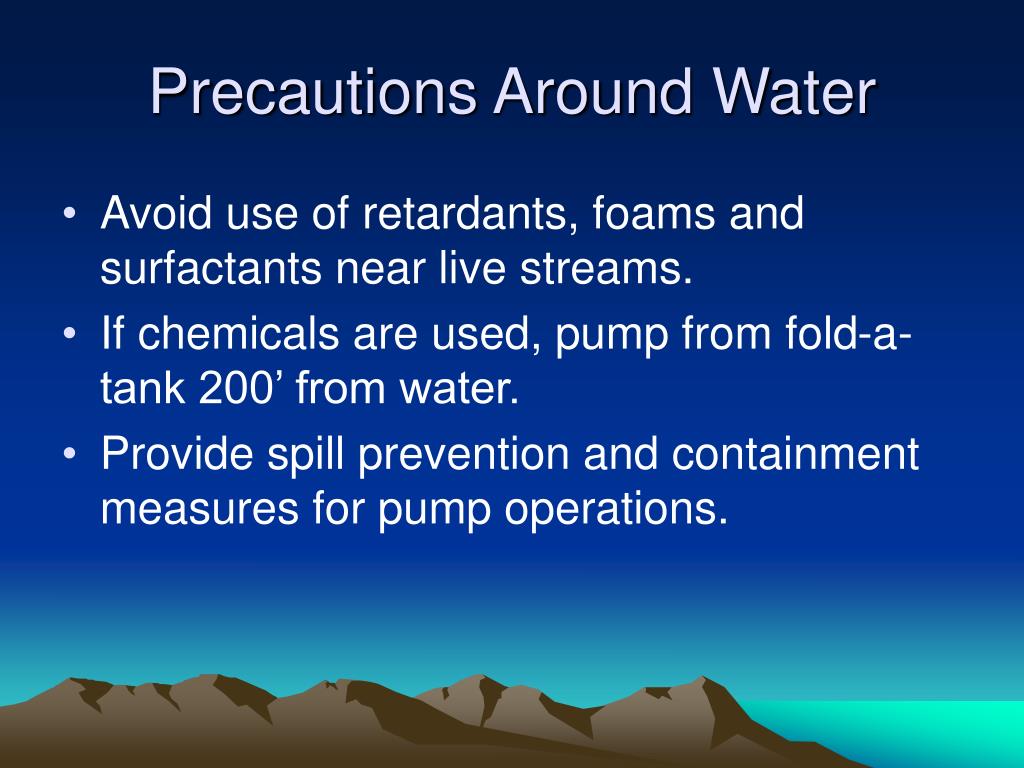 Precautions Around Water

• Avoid use of retardants, foams and surfactants near live streams.
• If chemicals are used, pump from fold-a-tank 200’ from water.
• Provide spill prevention and containment measures for pump operations.